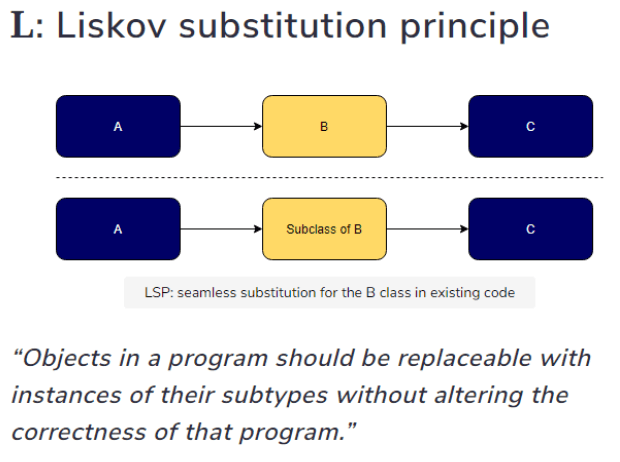 L: Liskov substitution principle

A

B

C

A

Subclass of B

C

LSP: seamless substitution for the B class in existing code

“Objects in a program should be replaceable with instances of their subtypes without altering the correctness of that program.”